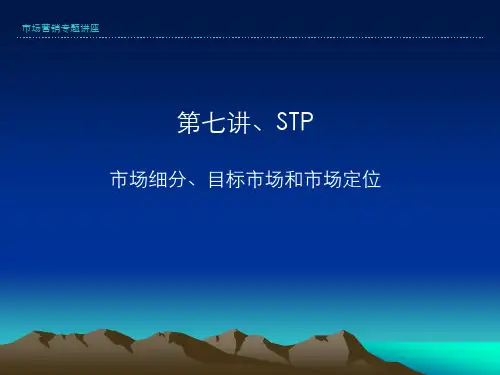 市场营销专题讲座

第七讲、STP

市场细分、目标市场和市场定位